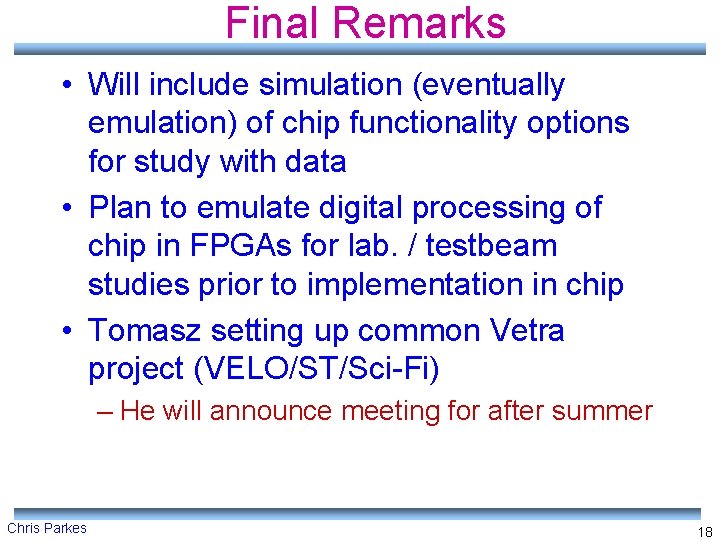 Final Remarks

• Will include simulation (eventually emulation) of chip functionality options for study with data

• Plan to emulate digital processing of chip in FPGAs for lab. / testbeam studies prior to implementation in chip

• Tomasz setting up common Vetra project (VELO/ST/Sci-Fi)

– He will announce meeting for after summer

Chris Parkes

18